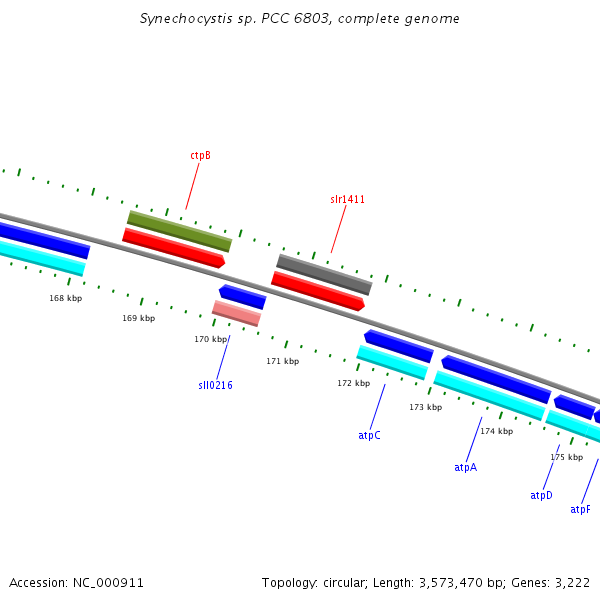 Synechocystis sp. PCC 6803, complete genome

ctpB

slr1411

168 kbp

169 kbp

170 kbp

171 kbp

172 kbp

173 kbp

174 kbp

175 kbp

sll0216

atpC

atpA

atpD

atpF

Accession: NC_000911

Topology: circular; Length: 3,573,470 bp; Genes: 3,222